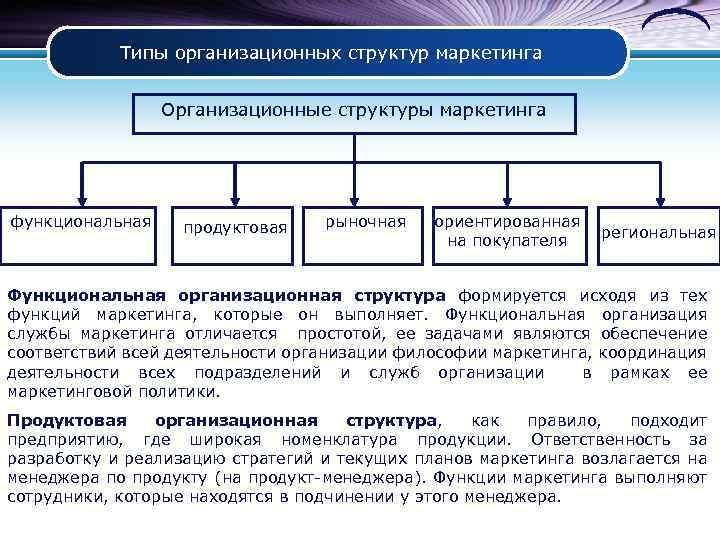 Типы организационных структур маркетинга

Организационные структуры маркетинга

функциональная

продуктовая

рыночная

ориентированная на покупателя

региональная

Функциональная организационная структура формируется исходя из тех функций маркетинга, которые он выполняет. Функциональная организация службы маркетинга отличается простотой, ее задачами являются обеспечение соответствий всей деятельности организации философии маркетинга, координация деятельности всех подразделений и служб организации в рамках ее маркетинговой политики.

Продуктовая организационная структура, как правило, подходит предприятию, где широкая номенклатура продукции. Ответственность за разработку и реализацию стратегий и текущих планов маркетинга возлагается на менеджера по продукту (на продукт-менеджера). Функции маркетинга выполняют сотрудники, которые находятся в подчинении у этого менеджера.